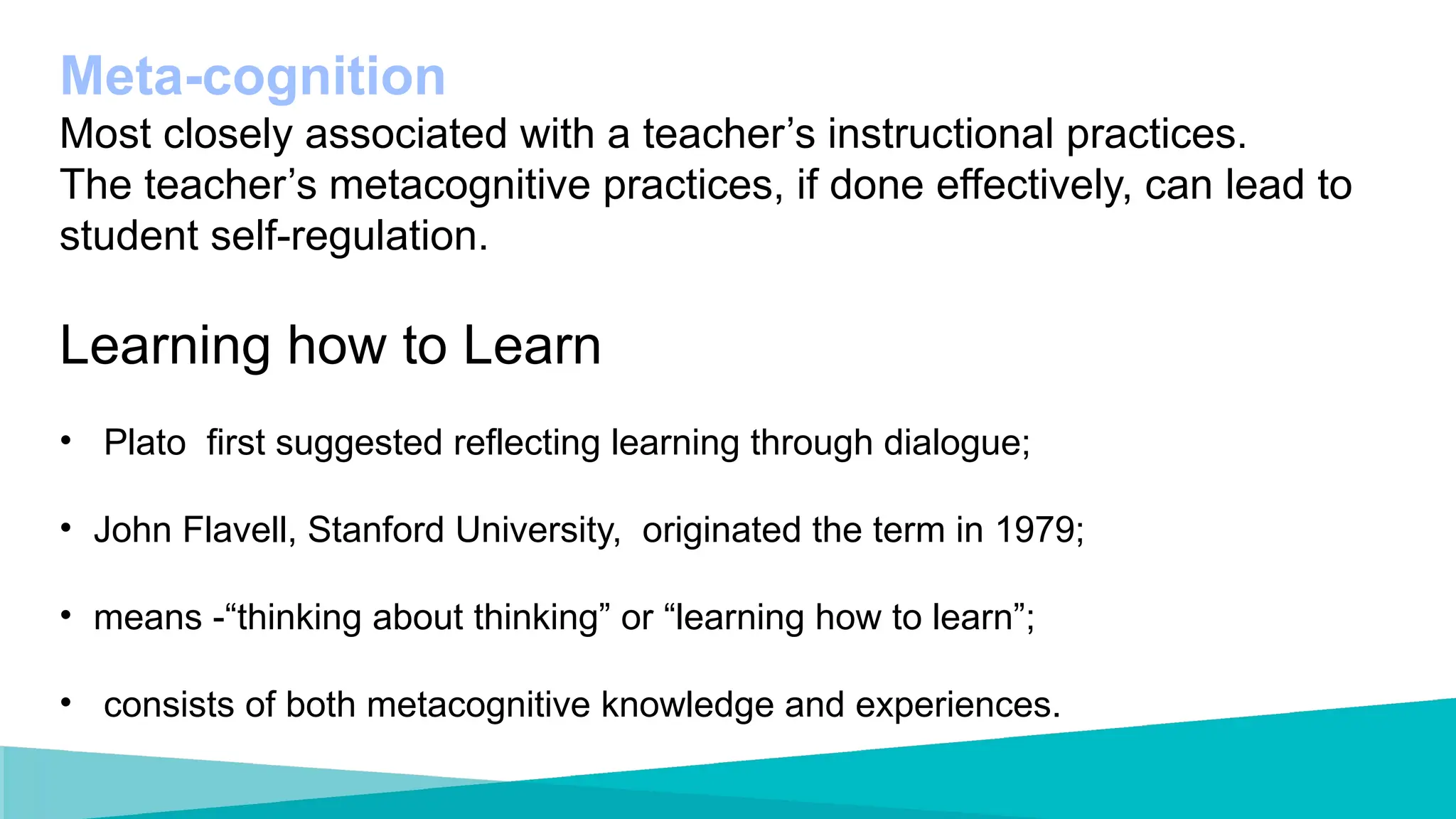 Meta-cognition

Most closely associated with a teacher’s instructional practices.
The teacher’s metacognitive practices, if done effectively, can lead to student self-regulation.

Learning how to Learn

• Plato first suggested reflecting learning through dialogue;

• John Flavell, Stanford University, originated the term in 1979;

• means -“thinking about thinking” or “learning how to learn”;

• consists of both metacognitive knowledge and experiences.